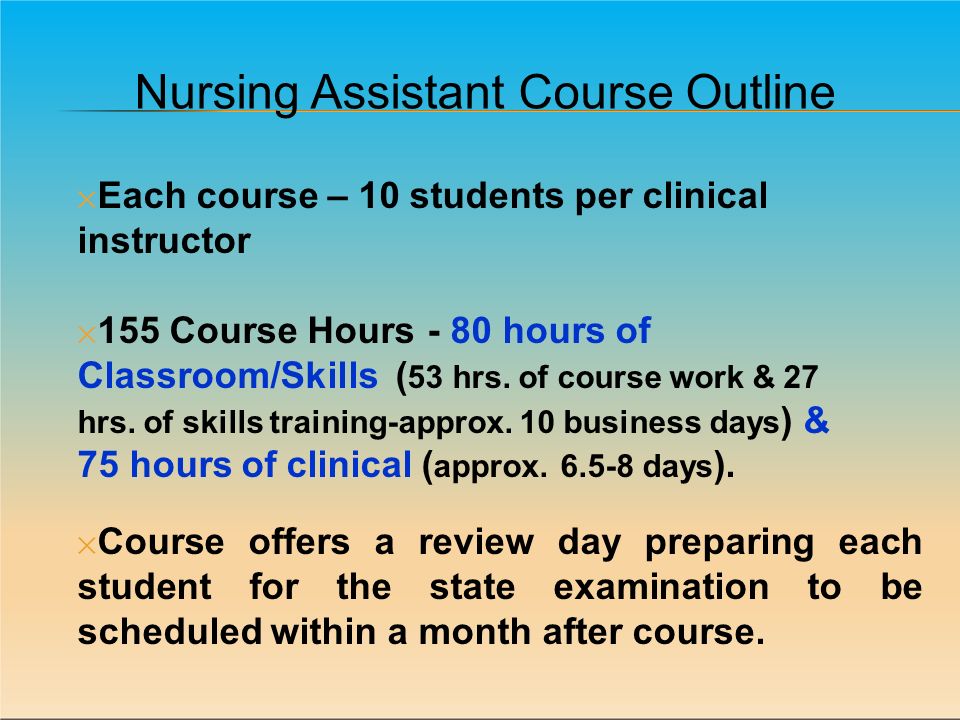 Nursing Assistant Course Outline

Each course – 10 students per clinical instructor

155 Course Hours - 80 hours of Classroom/Skills (53 hrs. of course work & 27 hrs. of skills training-approx. 10 business days) & 75 hours of clinical (approx. 6.5-8 days).

Course offers a review day preparing each student for the state examination to be scheduled within a month after course.